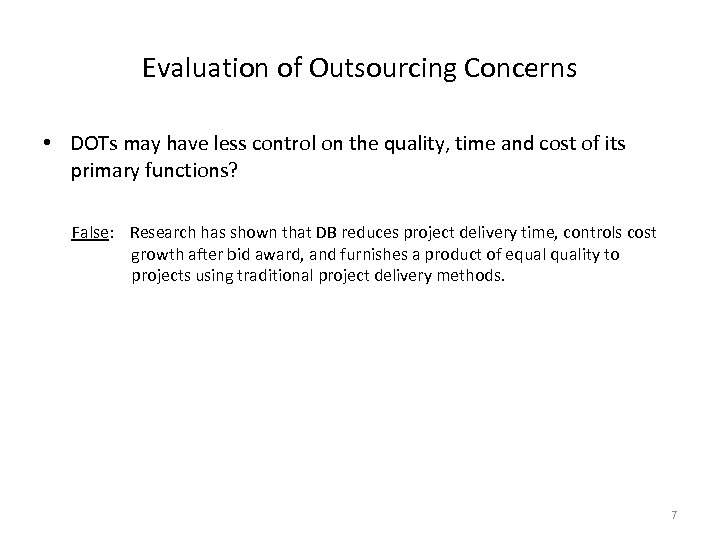 Evaluation of Outsourcing Concerns

• DOTs may have less control on the quality, time and cost of its primary functions?

False: Research has shown that DB reduces project delivery time, controls cost growth after bid award, and furnishes a product of equal quality to projects using traditional project delivery methods.

7